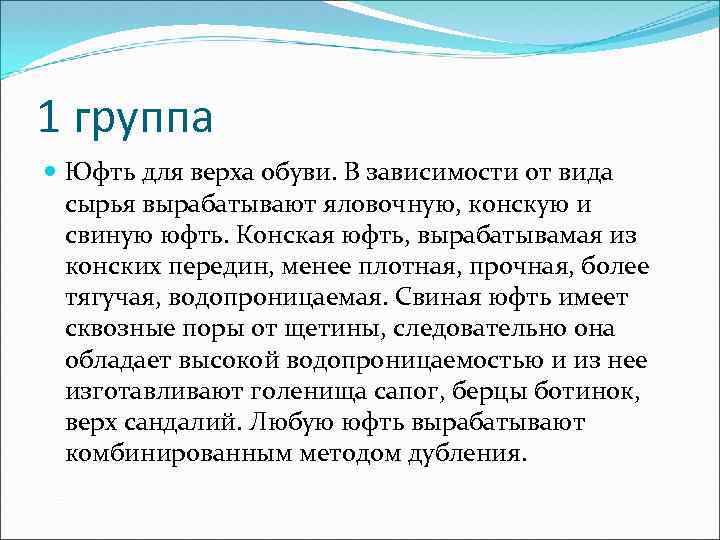 1 группа

Юфть для верха обуви. В зависимости от вида сырья вырабатывают яловочную, конскую и свиную юфть. Конская юфть, вырабатывамая из конских передин, менее плотная, прочная, более тягучая, водопроницаемая. Свиная юфть имеет сквозные поры от щетины, следовательно она обладает высокой водопроницаемостью и из нее изготавливают голенища сапог, берцы ботинок, верх сандалий. Любую юфть вырабатывают комбинированным методом дубления.